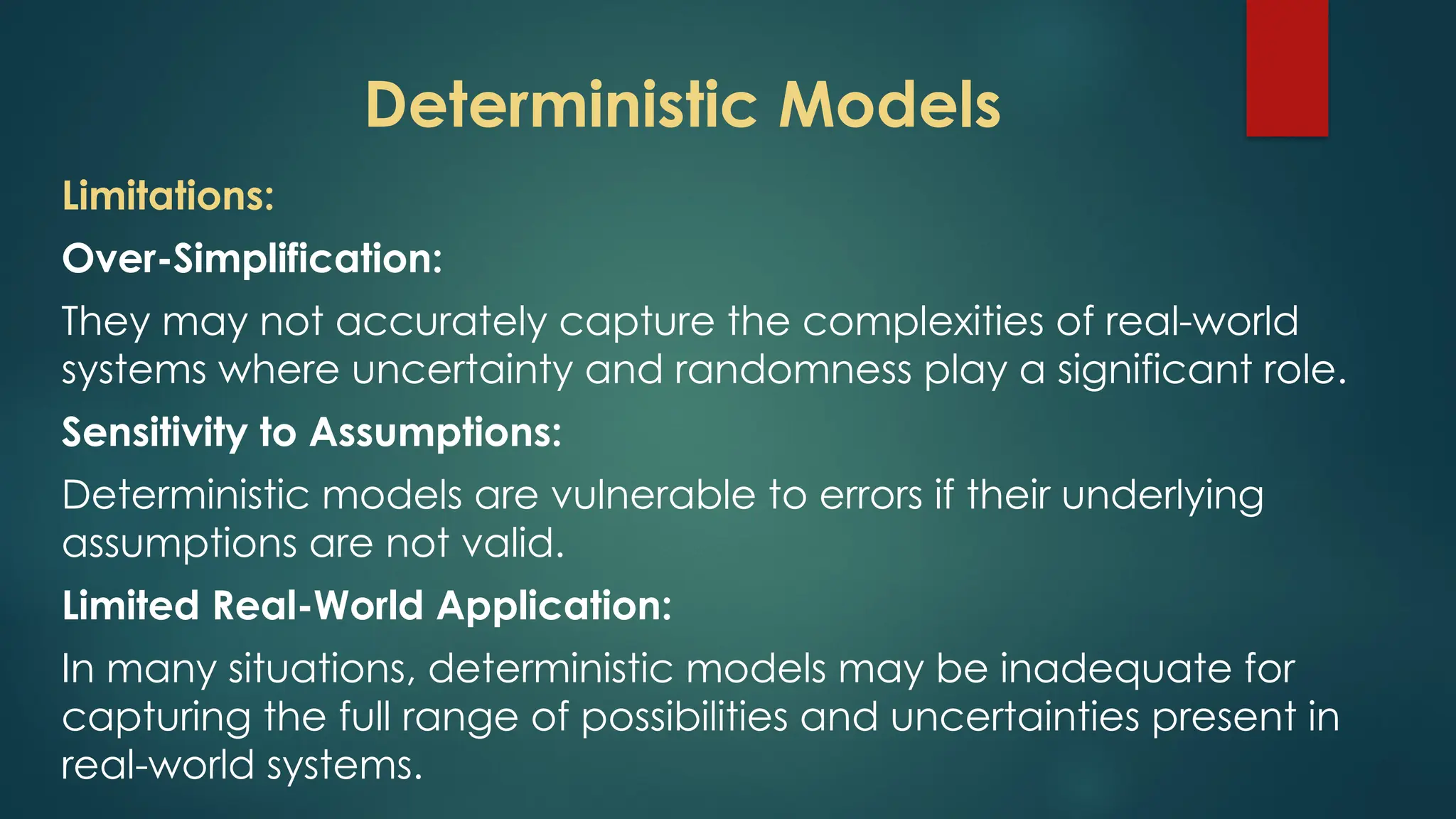 Deterministic Models

Limitations:

Over-Simplification:

They may not accurately capture the complexities of real-world systems where uncertainty and randomness play a significant role.

Sensitivity to Assumptions:

Deterministic models are vulnerable to errors if their underlying assumptions are not valid.

Limited Real-World Application:

In many situations, deterministic models may be inadequate for capturing the full range of possibilities and uncertainties present in real-world systems.